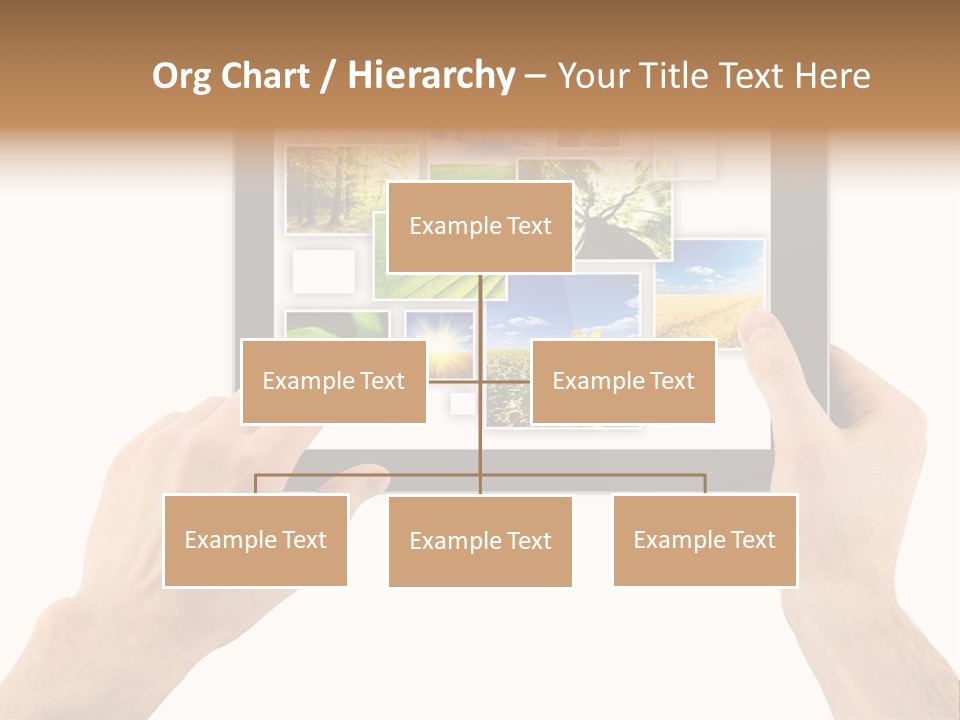 Org Chart / Hierarchy – Your Title Text Here

Example Text

Example Text

Example Text

Example Text

Example Text

Example Text